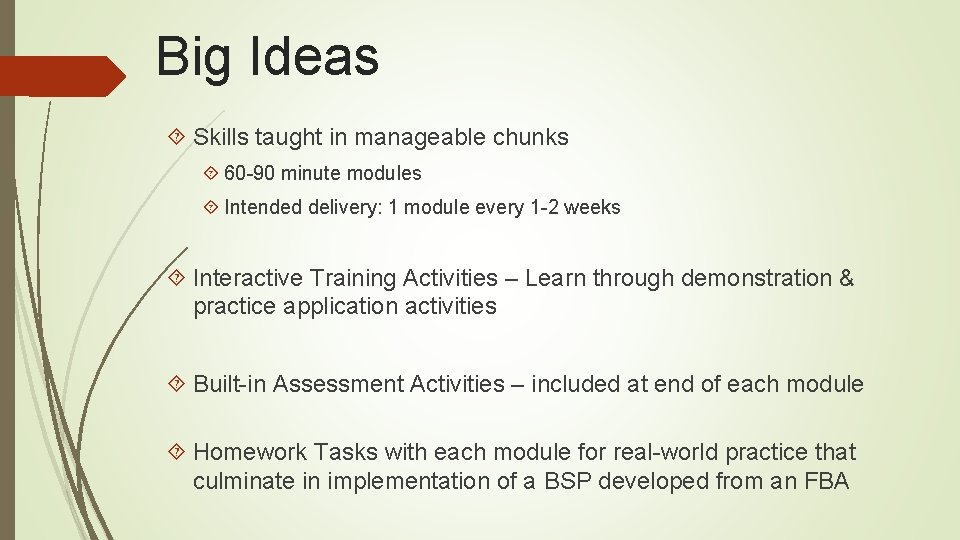 Big Ideas

Skills taught in manageable chunks

60-90 minute modules

Intended delivery: 1 module every 1-2 weeks

Interactive Training Activities – Learn through demonstration & practice application activities

Built-in Assessment Activities – included at end of each module

Homework Tasks with each module for real-world practice that culminate in implementation of a BSP developed from an FBA